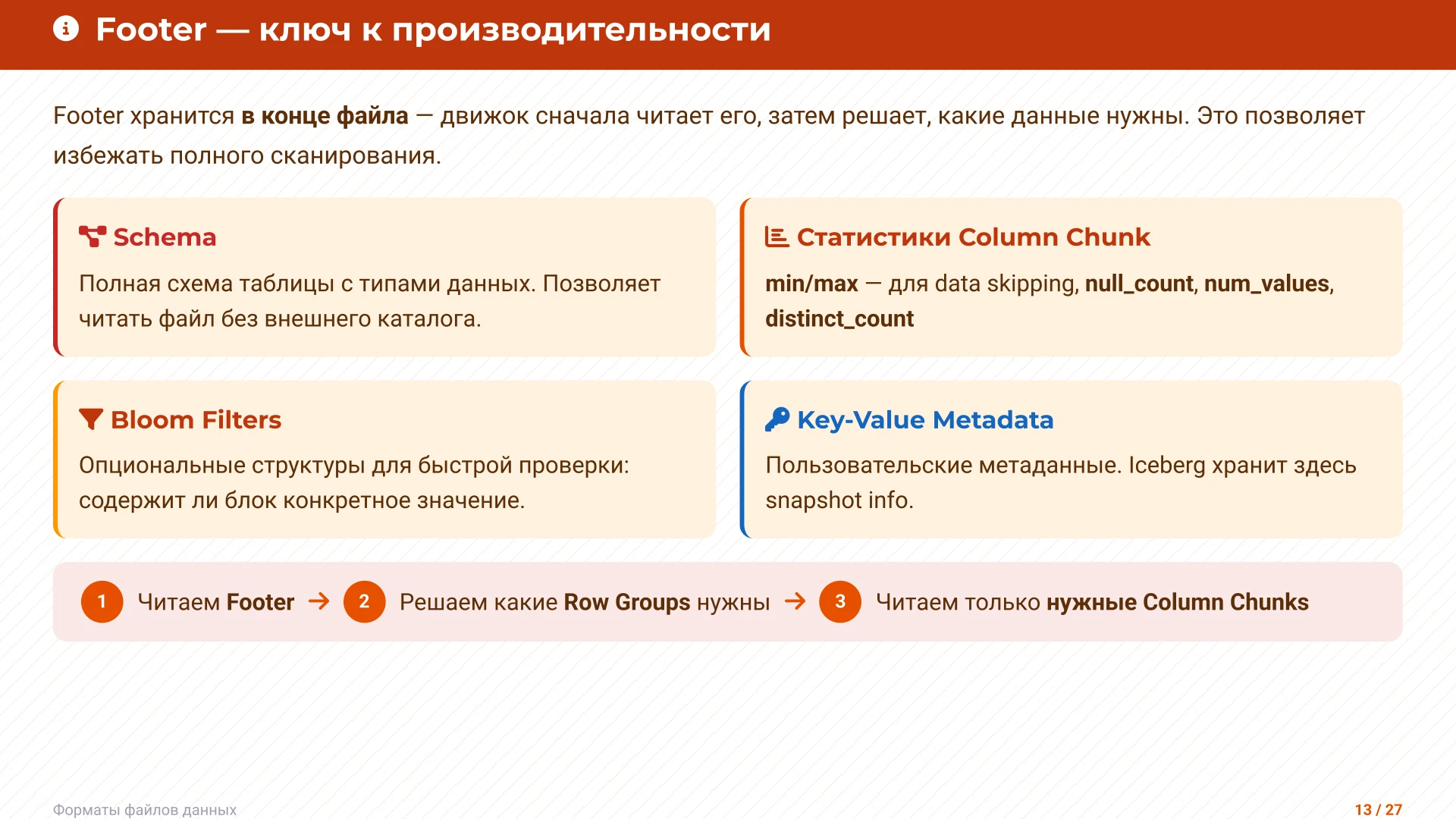 Footer — ключ к производительности

Footer хранится в конце файла — движок сначала читает его, затем решает, какие данные нужны. Это позволяет избежать полного сканирования.

Schema

Полная схема таблицы с типами данных. Позволяет читать файл без внешнего каталога.

Статистики Column Chunk

min/max — для data skipping, null_count, num_values, distinct_count

Bloom Filters

Опциональные структуры для быстрой проверки: содержит ли блок конкретное значение.

Key-Value Metadata

Пользовательские метаданные. Iceberg хранит здесь snapshot info.

1 Читаем Footer → 2 Решаем какие Row Groups нужны → 3 Читаем только нужные Column Chunks

Форматы файлов данных

13 / 27